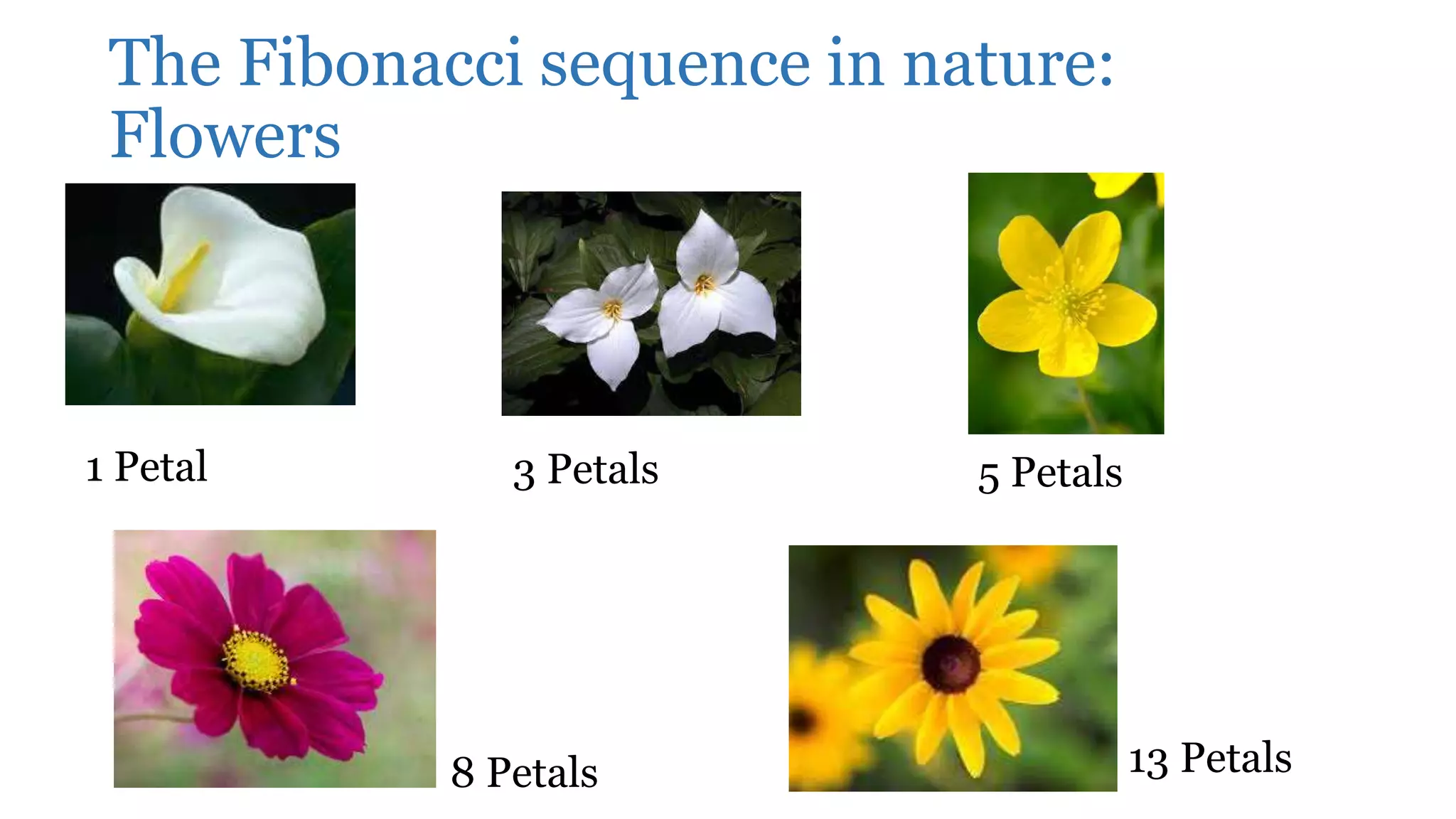 The Fibonacci sequence in nature: Flowers

1 Petal

3 Petals

5 Petals

8 Petals

13 Petals